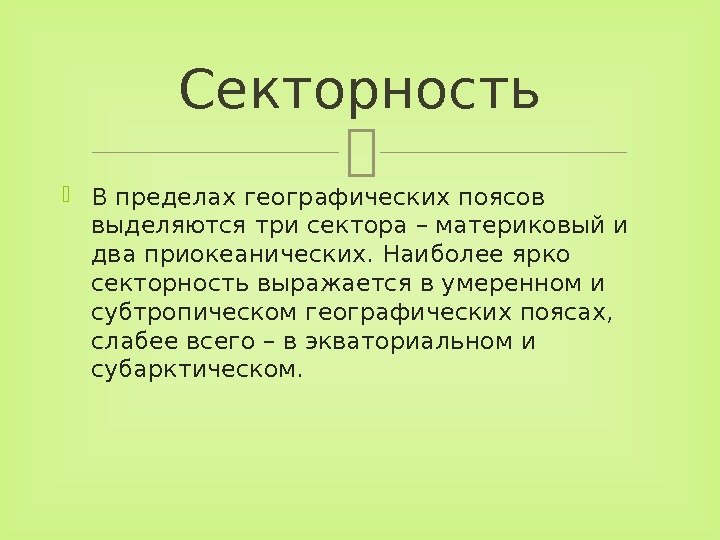 Секторность

В пределах географических поясов выделяются три сектора – материковый и два приокеанических. Наиболее ярко секторность выражается в умеренном и субтропическом географических поясах, слабее всего – в экваториальном и субарктическом.